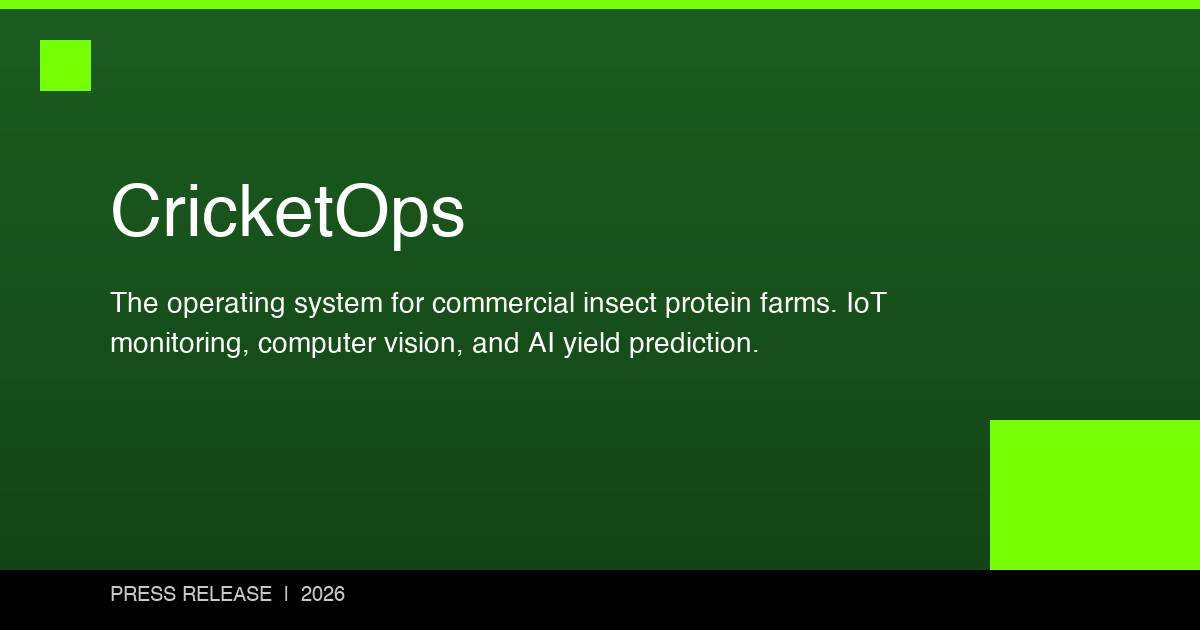 CricketOps

The operating system for commercial insect protein farms. IoT monitoring, computer vision, and AI yield prediction.

PRESS RELEASE | 2026